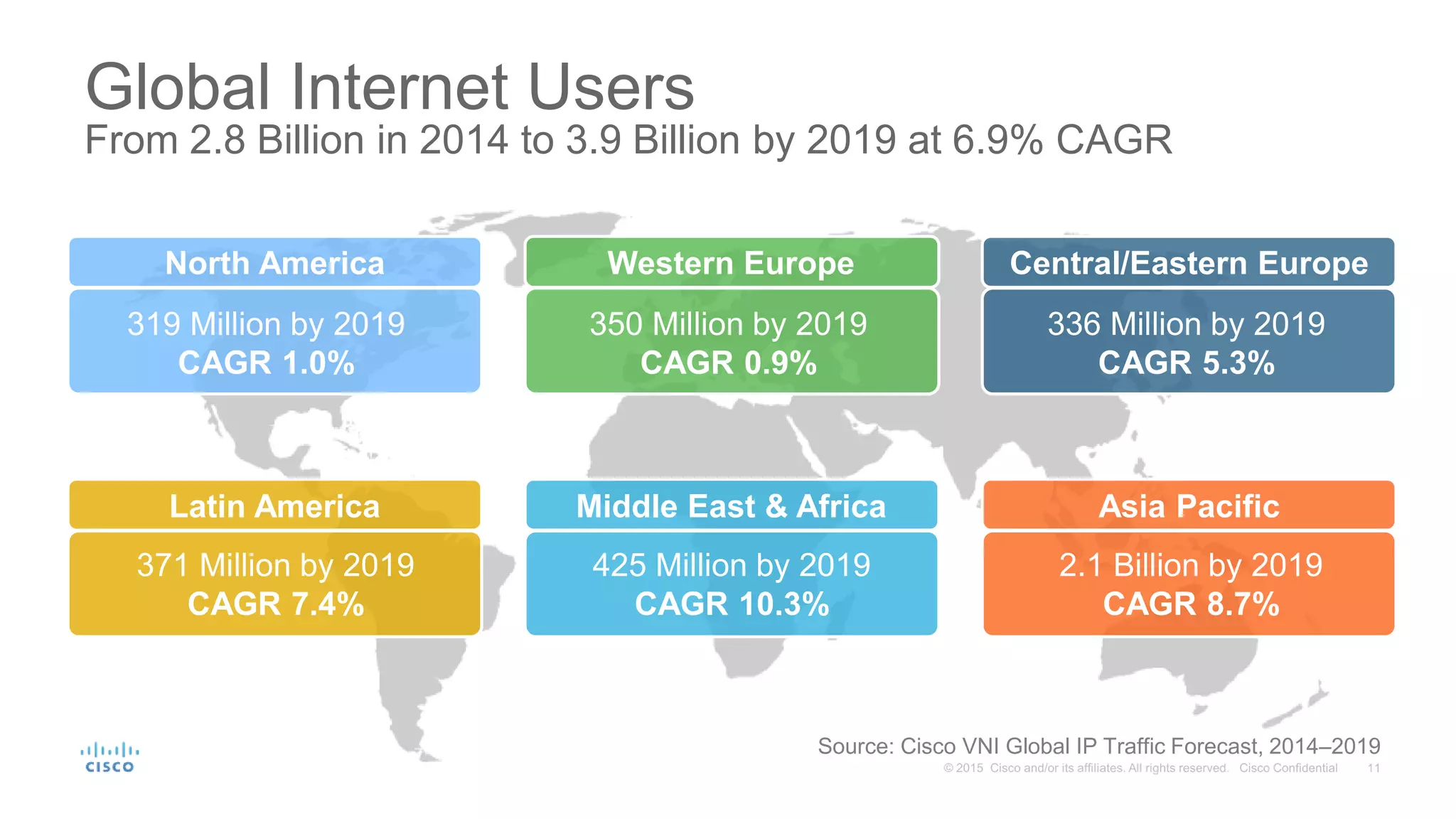 Global Internet Users
From 2.8 Billion in 2014 to 3.9 Billion by 2019 at 6.9% CAGR

North America
319 Million by 2019
CAGR 1.0%

Western Europe
350 Million by 2019
CAGR 0.9%

Central/Eastern Europe
336 Million by 2019
CAGR 5.3%

Latin America
371 Million by 2019
CAGR 7.4%

Middle East & Africa
425 Million by 2019
CAGR 10.3%

Asia Pacific
2.1 Billion by 2019
CAGR 8.7%

CISCO

Source: Cisco VNI Global IP Traffic Forecast, 2014–2019
© 2015 Cisco and/or its affiliates. All rights reserved. Cisco Confidential 11